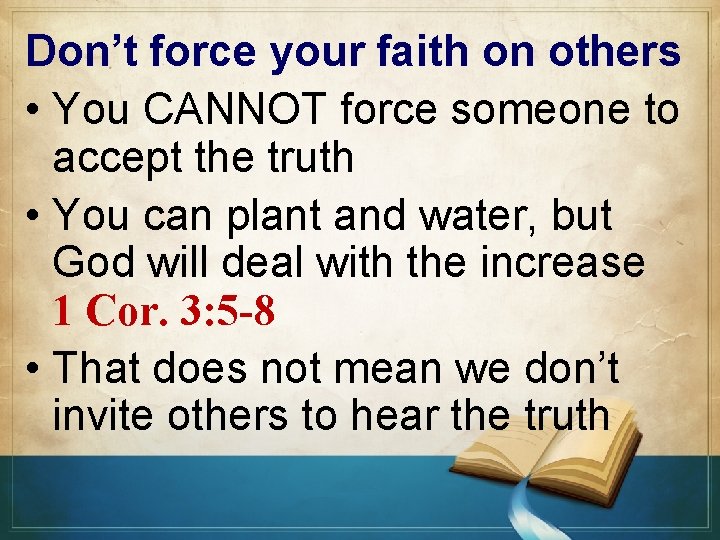 Don’t force your faith on others

• You CANNOT force someone to accept the truth

• You can plant and water, but God will deal with the increase 1 Cor. 3:5-8

• That does not mean we don’t invite others to hear the truth